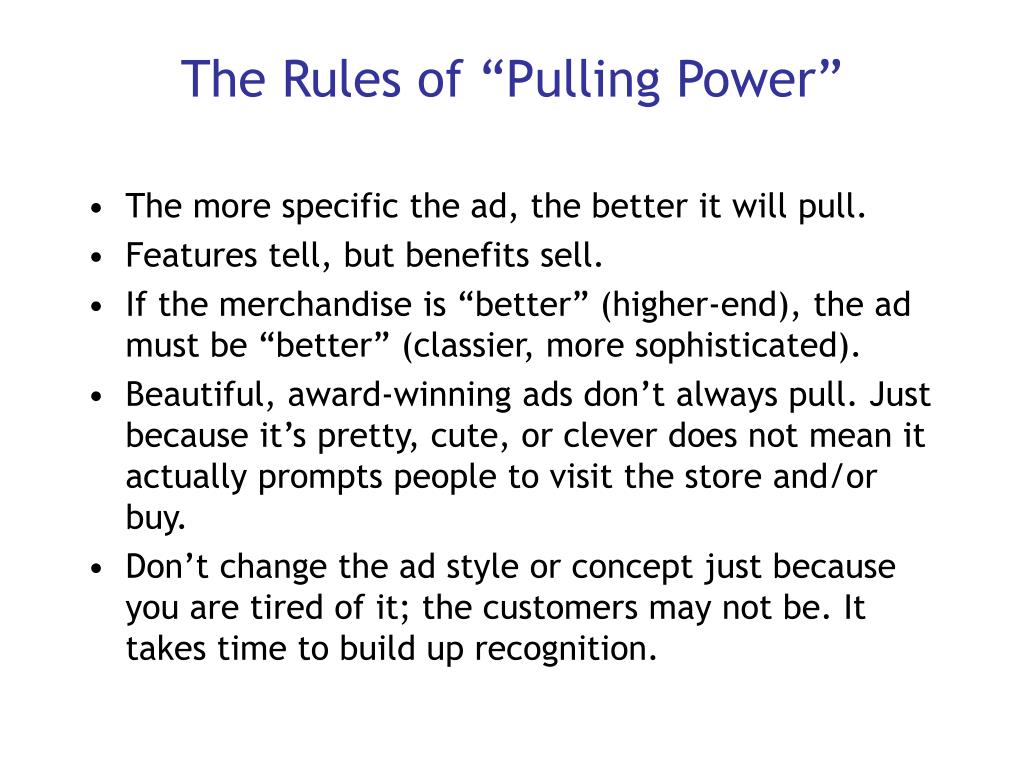 The Rules of “Pulling Power”

• The more specific the ad, the better it will pull.
• Features tell, but benefits sell.
• If the merchandise is “better” (higher-end), the ad must be “better” (classier, more sophisticated).
• Beautiful, award-winning ads don’t always pull. Just because it’s pretty, cute, or clever does not mean it actually prompts people to visit the store and/or buy.
• Don’t change the ad style or concept just because you are tired of it; the customers may not be. It takes time to build up recognition.